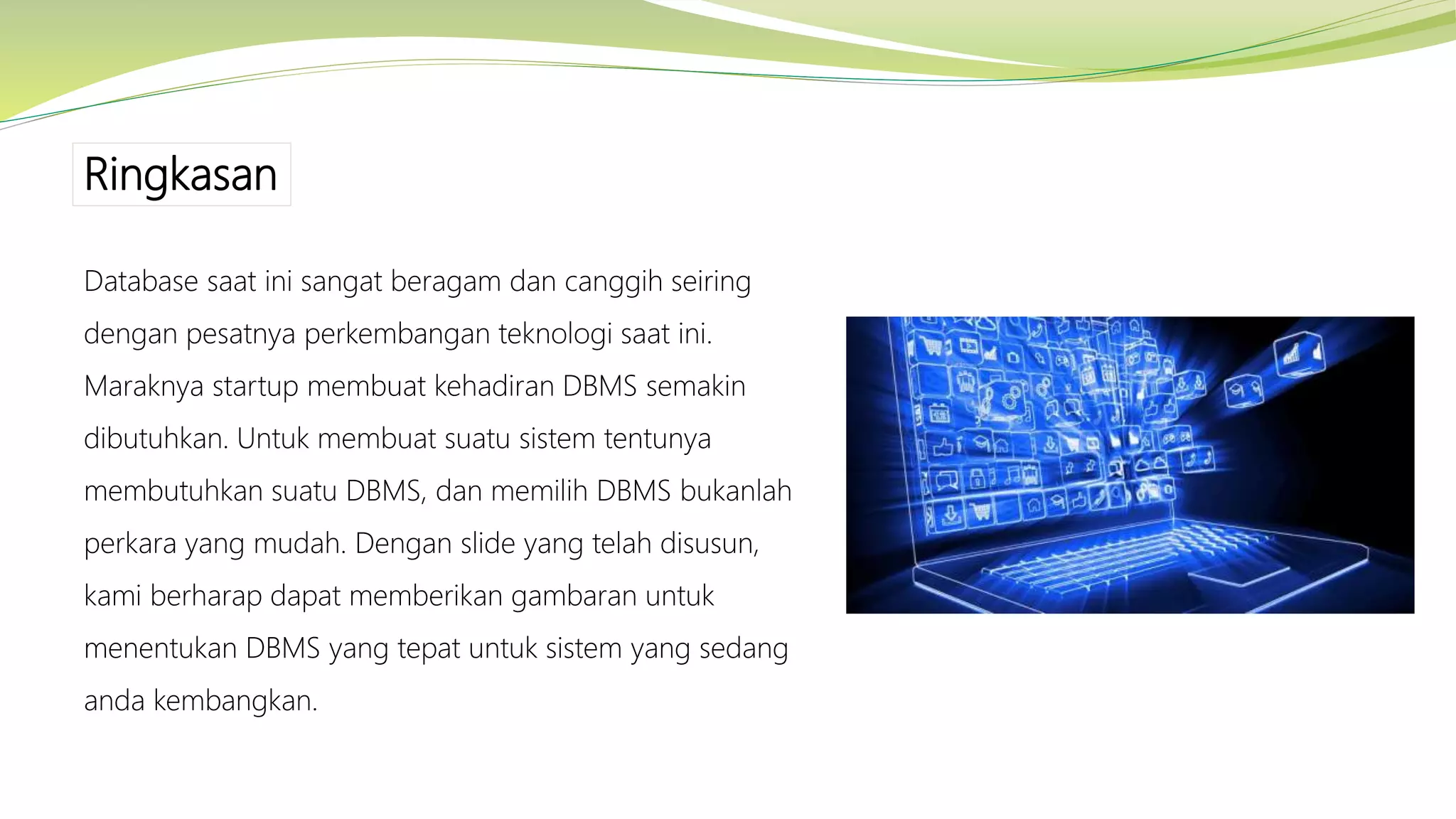 Ringkasan

Database saat ini sangat beragam dan canggih seiring dengan pesatnya perkembangan teknologi saat ini. Maraknya startup membuat kehadiran DBMS semakin dibutuhkan. Untuk membuat suatu sistem tentunya membutuhkan suatu DBMS, dan memilih DBMS bukanlah perkara yang mudah. Dengan slide yang telah disusun, kami berharap dapat memberikan gambaran untuk menentukan DBMS yang tepat untuk sistem yang sedang anda kembangkan.